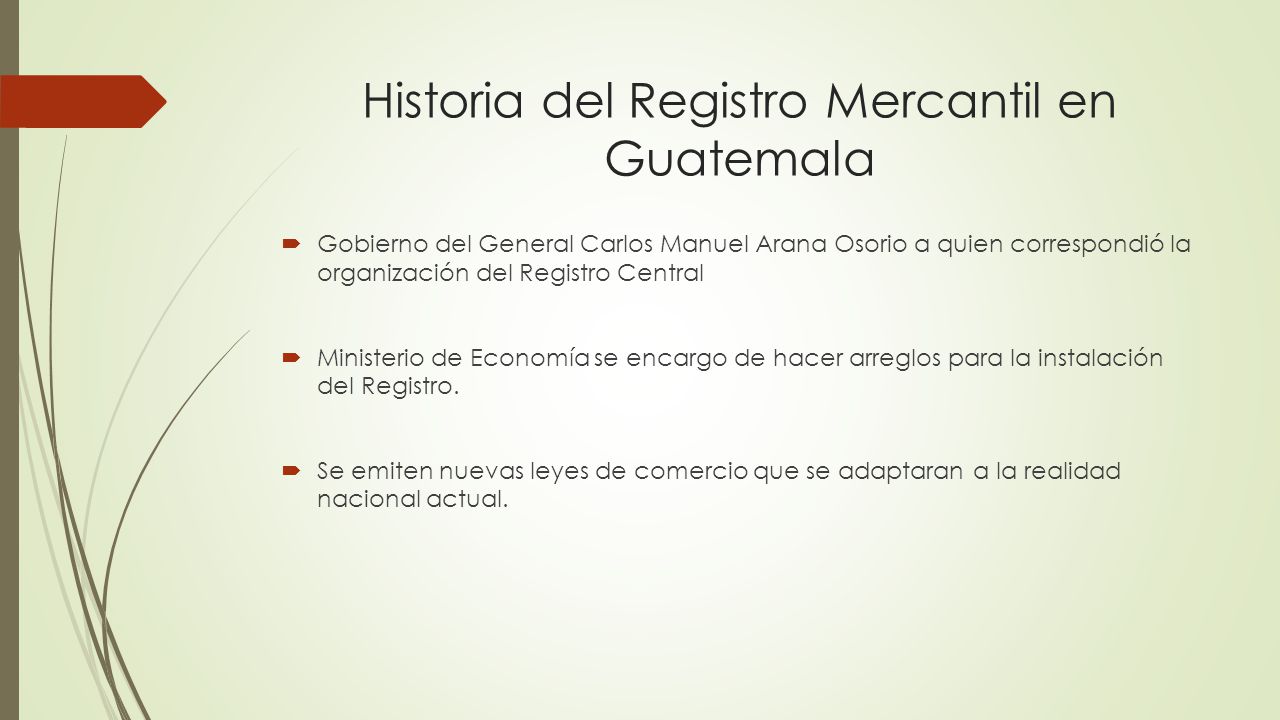 Historia del Registro Mercantil en Guatemala

Gobierno del General Carlos Manuel Arana Osorio a quien correspondió la organización del Registro Central

Ministerio de Economía se encargo de hacer arreglos para la instalación del Registro.

Se emiten nuevas leyes de comercio que se adaptaran a la realidad nacional actual.